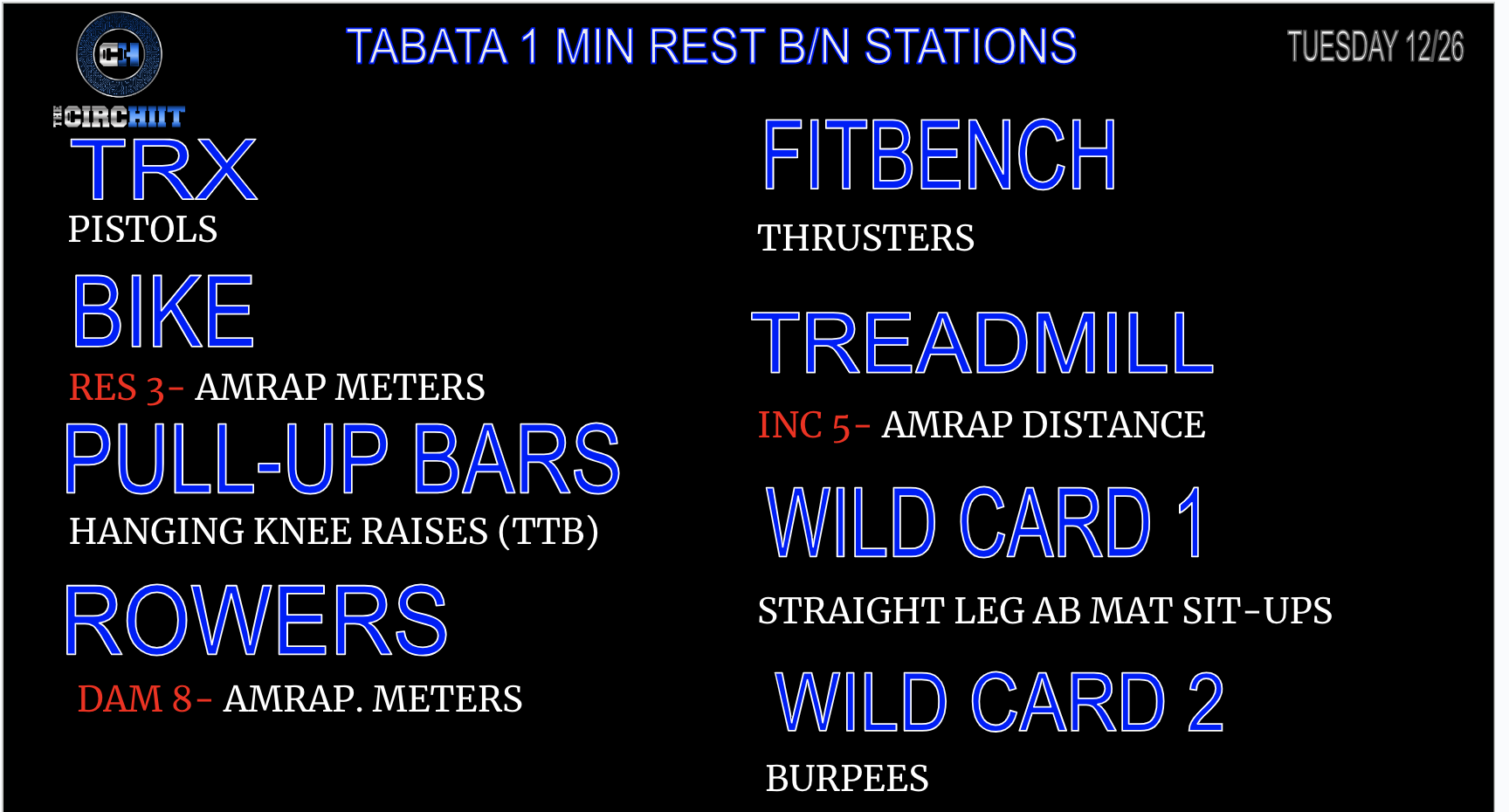 CH
THE CIRCHIIT

TABATA 1 MIN REST B/N STATIONS

TUESDAY 12/26

TRX

PISTOLS

BIKE

RES 3- AMRAP METERS

PULL-UP BARS

HANGING KNEE RAISES (TTB)

ROWERS

DAM 8- AMRAP. METERS

FITBENCH

THRUSTERS

TREADMILL

INC 5- AMRAP DISTANCE

WILD CARD 1

STRAIGHT LEG AB MAT SIT-UPS

WILD CARD 2

BURPEES